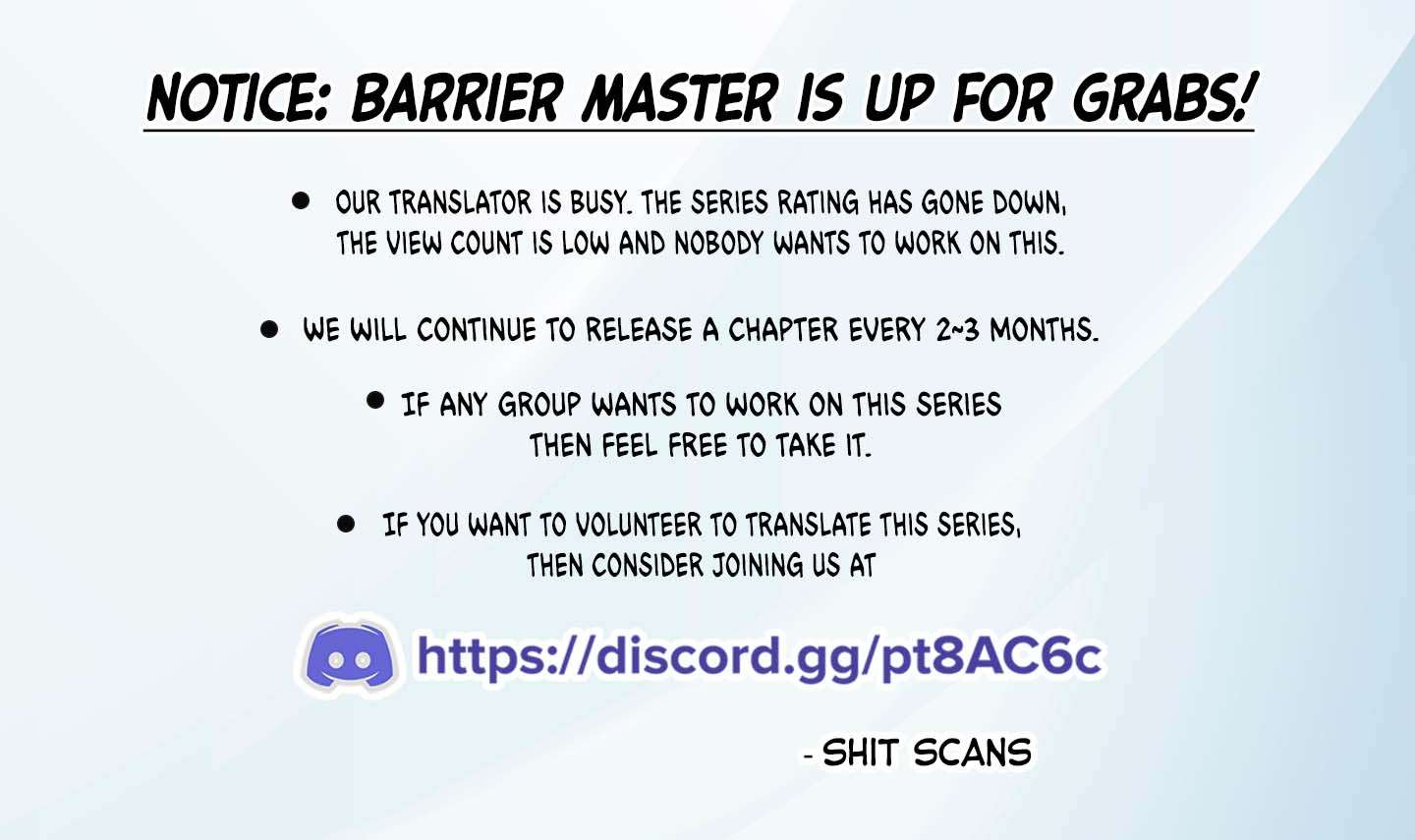 NOTICE: BARRIER MASTER IS UP FOR GRABS!

• OUR TRANSLATOR IS BUSY. THE SERIES RATING HAS GONE DOWN, THE VIEW COUNT IS LOW AND NOBODY WANTS TO WORK ON THIS.

• WE WILL CONTINUE TO RELEASE A CHAPTER EVERY 2~3 MONTHS.

• IF ANY GROUP WANTS TO WORK ON THIS SERIES THEN FEEL FREE TO TAKE IT.

• IF YOU WANT TO VOLUNTEER TO TRANSLATE THIS SERIES, THEN CONSIDER JOINING US AT

https://discord.gg/pt8AC6c

- SHIT SCANS